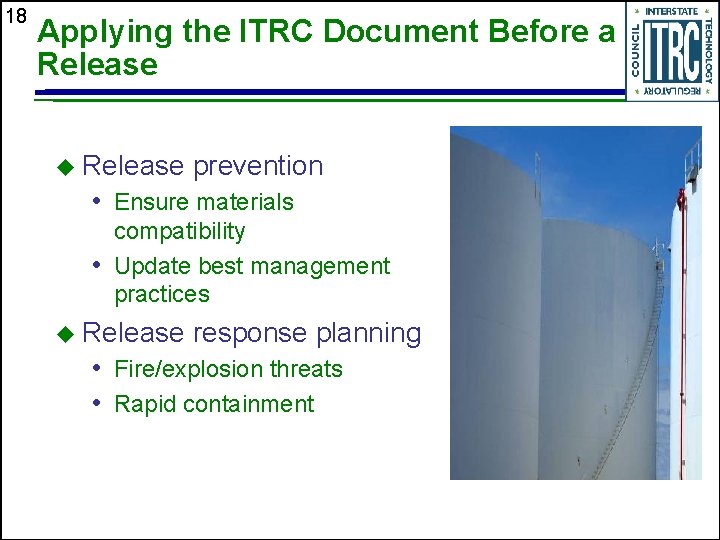 18

Applying the ITRC Document Before a Release

INTERSTATE TECHNOLOGY REGULATORY COUNCIL
ITRC

◆ Release prevention
• Ensure materials compatibility
• Update best management practices

◆ Release response planning
• Fire/explosion threats
• Rapid containment